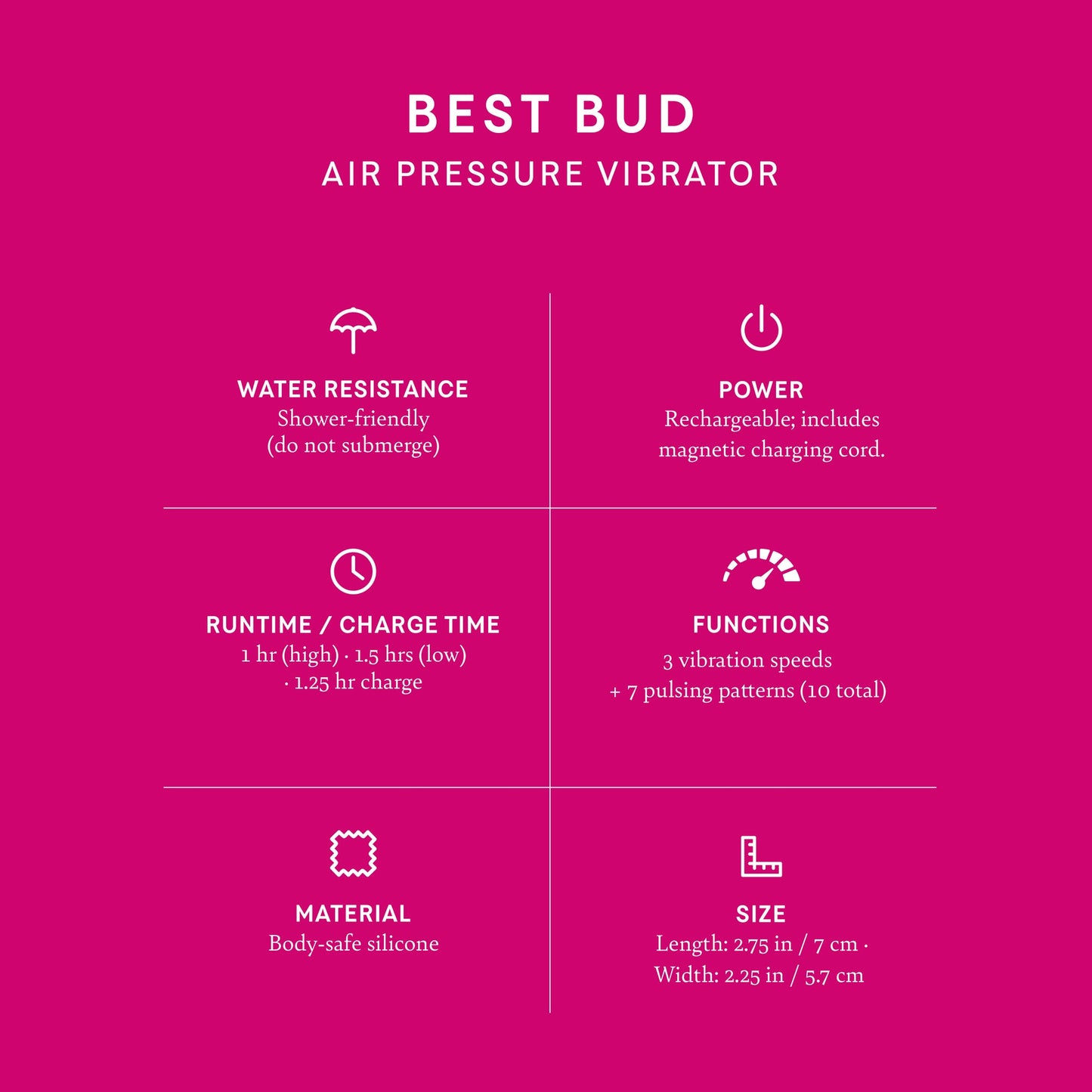 BEST BUD
AIR PRESSURE VIBRATOR

WATER RESISTANCE
Shower-friendly
(do not submerge)

POWER
Rechargeable; includes magnetic charging cord.

RUNTIME / CHARGE TIME
1 hr (high) · 1.5 hrs (low) · 1.25 hr charge

FUNCTIONS
3 vibration speeds
+ 7 pulsing patterns (10 total)

MATERIAL
Body-safe silicone

SIZE
Length: 2.75 in / 7 cm ·
Width: 2.25 in / 5.7 cm